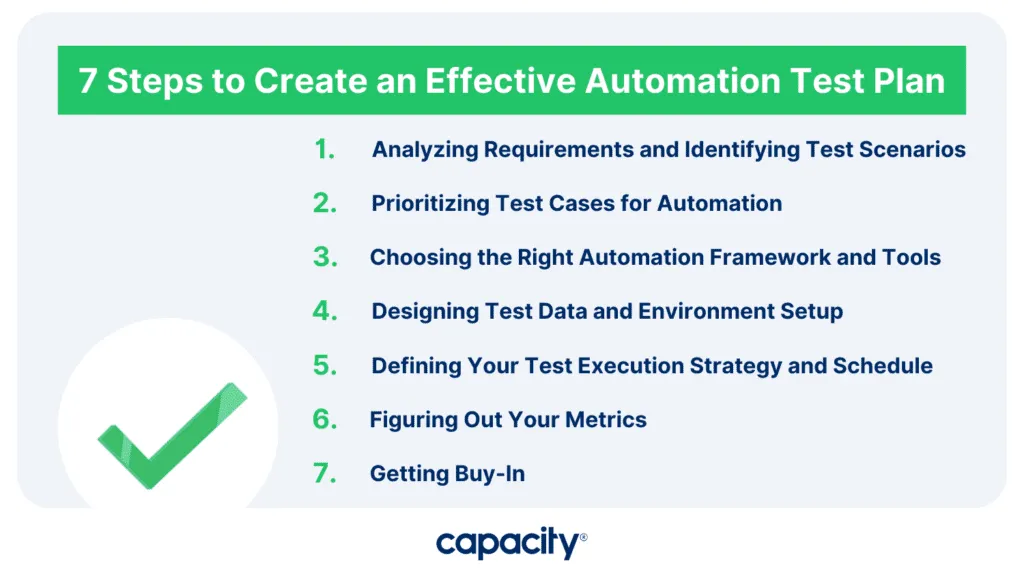 7 Steps to Create an Effective Automation Test Plan

1. Analyzing Requirements and Identifying Test Scenarios

2. Prioritizing Test Cases for Automation

3. Choosing the Right Automation Framework and Tools

4. Designing Test Data and Environment Setup

5. Defining Your Test Execution Strategy and Schedule

6. Figuring Out Your Metrics

7. Getting Buy-In

capacity®